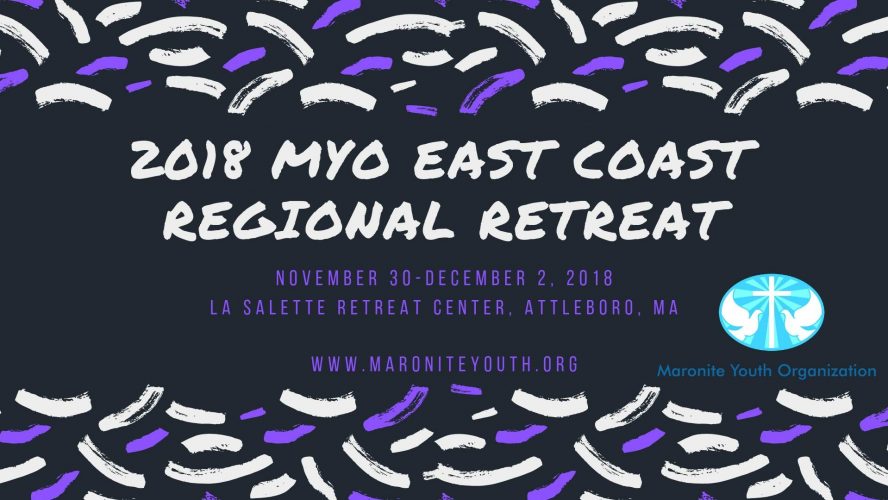 2018 MYO EAST COAST REGIONAL RETREAT

NOVEMBER 30-DECEMBER 2, 2018
LA SALETTE RETREAT CENTER, ATTLEBORO, MA

WWW.MARONITEYOUTH.ORG

Maronite Youth Organization